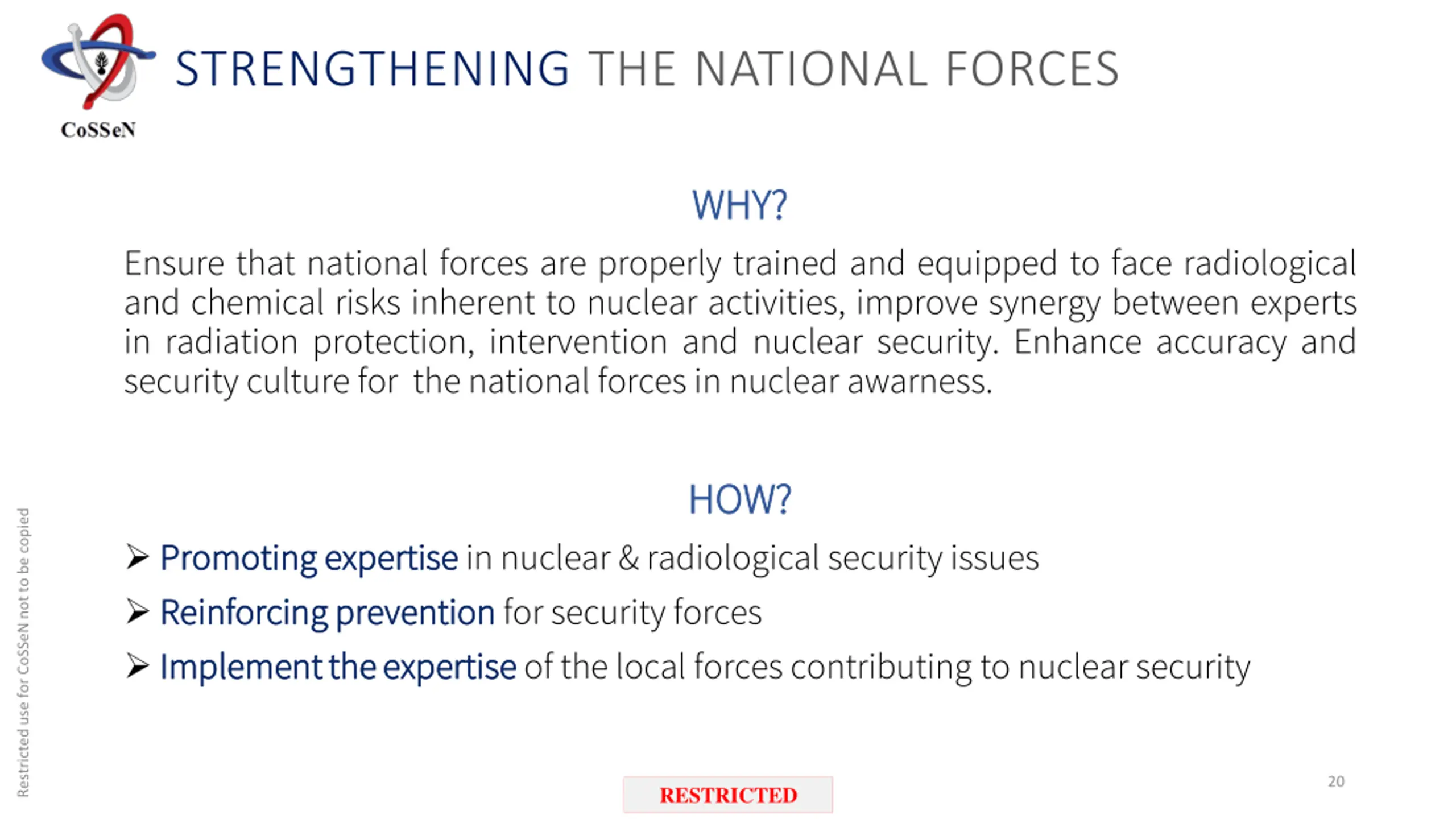 CoSSeN

STRENGTHENING THE NATIONAL FORCES

WHY?

Ensure that national forces are properly trained and equipped to face radiological and chemical risks inherent to nuclear activities, improve synergy between experts in radiation protection, intervention and nuclear security. Enhance accuracy and security culture for the national forces in nuclear awarness.

HOW?

➢ Promoting expertise in nuclear & radiological security issues
➢ Reinforcing prevention for security forces
➢ Implement the expertise of the local forces contributing to nuclear security

Restricted use for CoSSeN not to be copied

RESTRICTED

20